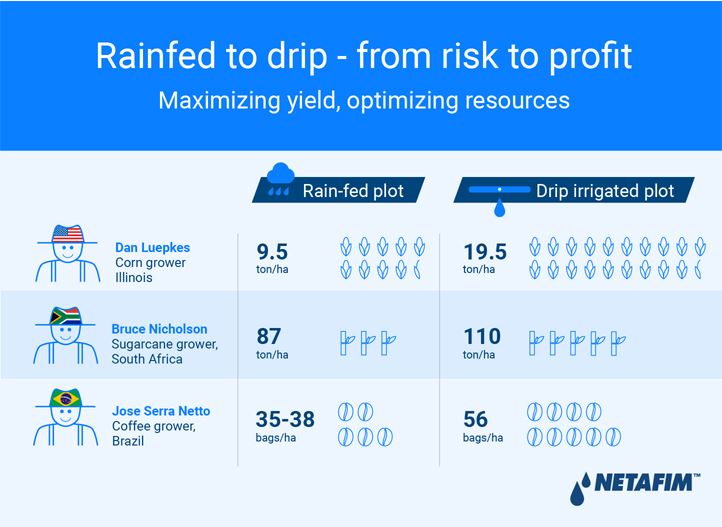 Rainfed to drip - from risk to profit

Maximizing yield, optimizing resources

|  | Rain-fed plot | Drip irrigated plot |
|---|---|---|
| Dan Luepkes Corn grower Illinois | 9.5 ton/ha | 19.5 ton/ha |
| Bruce Nicholson Sugarcane grower, South Africa | 87 ton/ha | 110 ton/ha |
| Jose Serra Netto Coffee grower, Brazil | 35-38 bags/ha | 56 bags/ha |

NETAFIM™